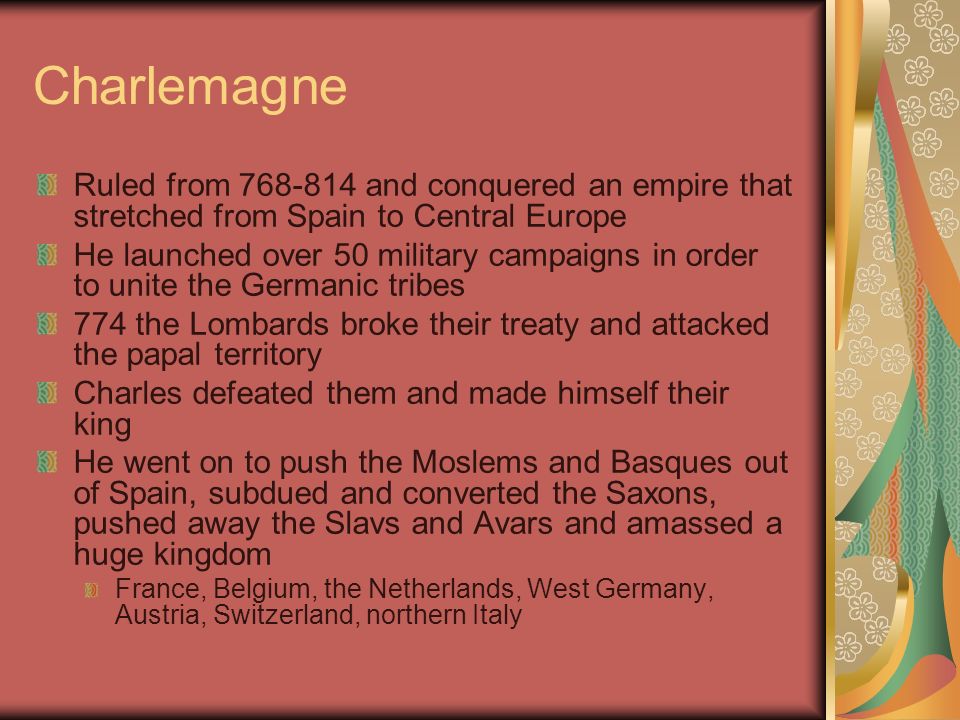 Charlemagne

Ruled from 768-814 and conquered an empire that stretched from Spain to Central Europe

He launched over 50 military campaigns in order to unite the Germanic tribes

774 the Lombards broke their treaty and attacked the papal territory

Charles defeated them and made himself their king

He went on to push the Moslems and Basques out of Spain, subdued and converted the Saxons, pushed away the Slavs and Avars and amassed a huge kingdom

France, Belgium, the Netherlands, West Germany, Austria, Switzerland, northern Italy